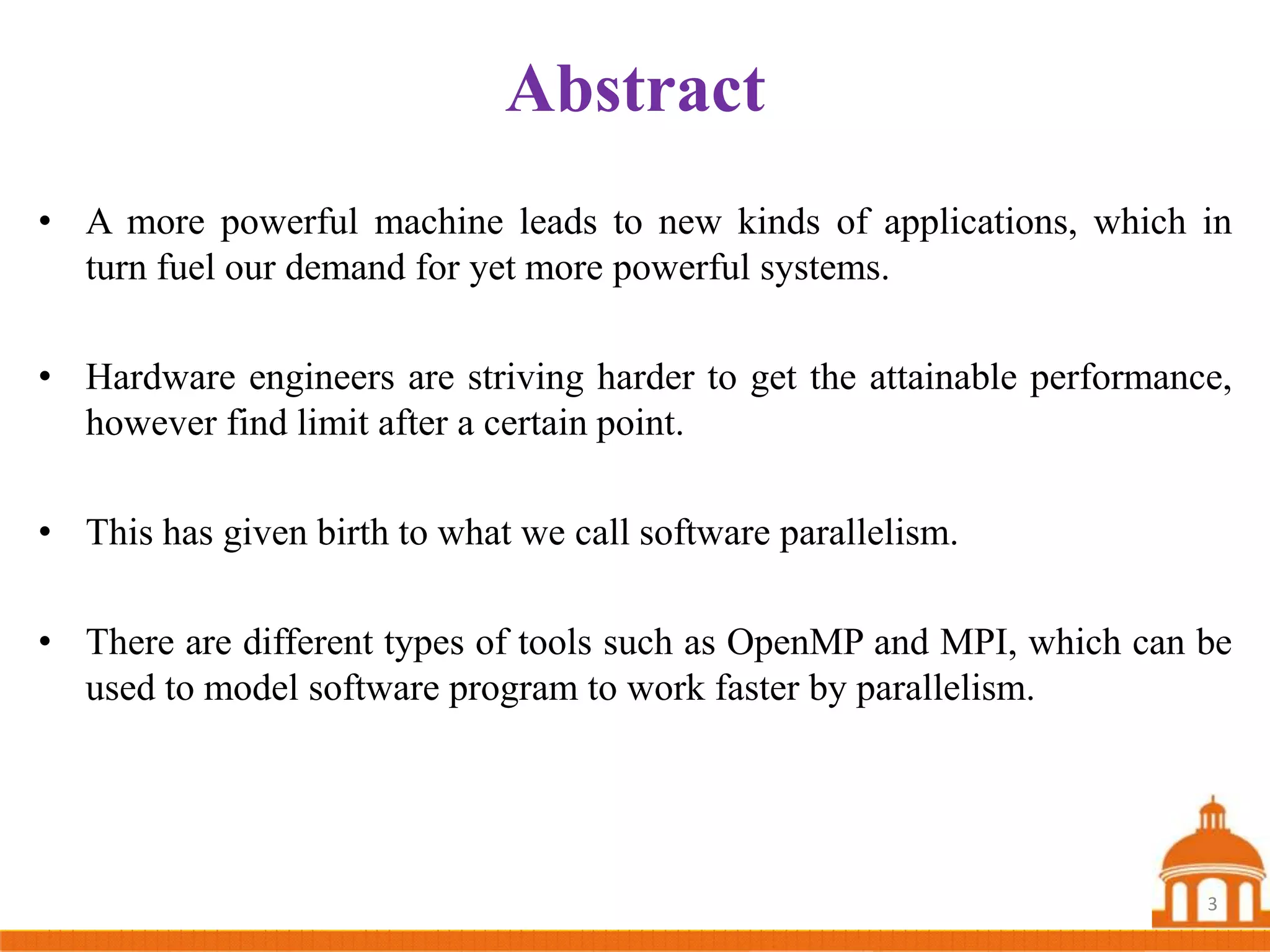 Abstract

• A more powerful machine leads to new kinds of applications, which in turn fuel our demand for yet more powerful systems.

• Hardware engineers are striving harder to get the attainable performance, however find limit after a certain point.

• This has given birth to what we call software parallelism.

• There are different types of tools such as OpenMP and MPI, which can be used to model software program to work faster by parallelism.

3